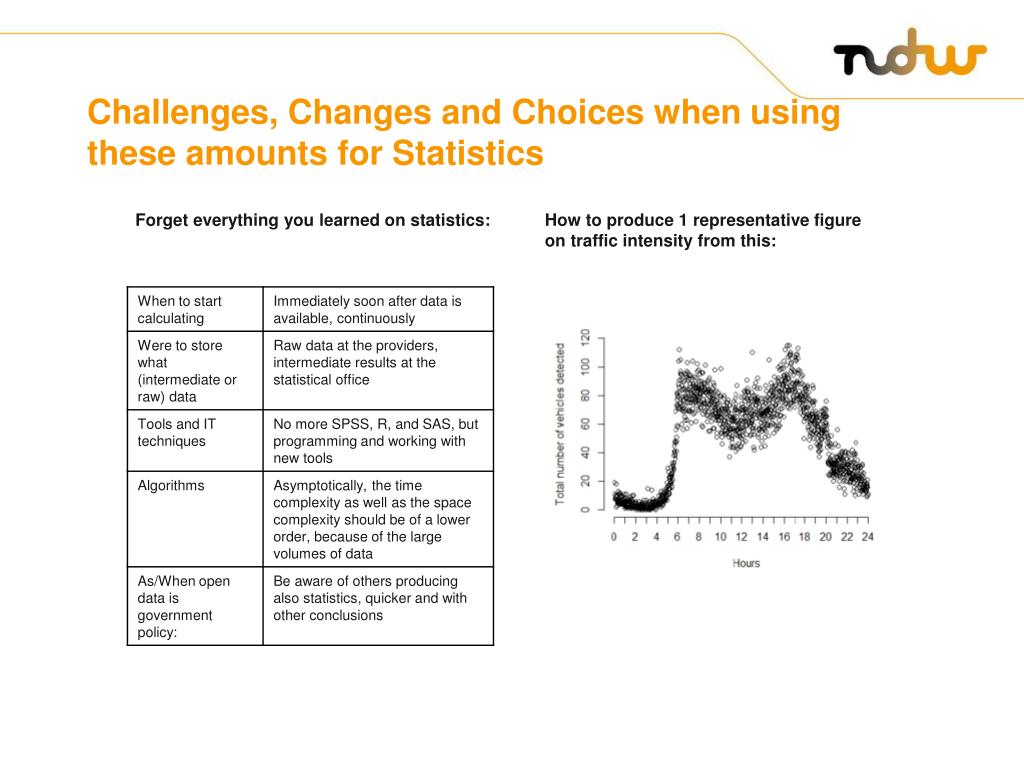 ndw

Challenges, Changes and Choices when using these amounts for Statistics

Forget everything you learned on statistics:

| When to start calculating | Immediately soon after data is available, continuously |
|---|---|
| Were to store what (intermediate or raw) data | Raw data at the providers, intermediate results at the statistical office |
| Tools and IT techniques | No more SPSS, R, and SAS, but programming and working with new tools |
| Algorithms | Asymptotically, the time complexity as well as the space complexity should be of a lower order, because of the large volumes of data |
| As/When open data is government policy: | Be aware of others producing also statistics, quicker and with other conclusions |

How to produce 1 representative figure on traffic intensity from this:

Total number of vehicles detected
0
20
40
60
80
100
120
0 2 4 6 8 10 12 14 16 18 20 22 24
Hours